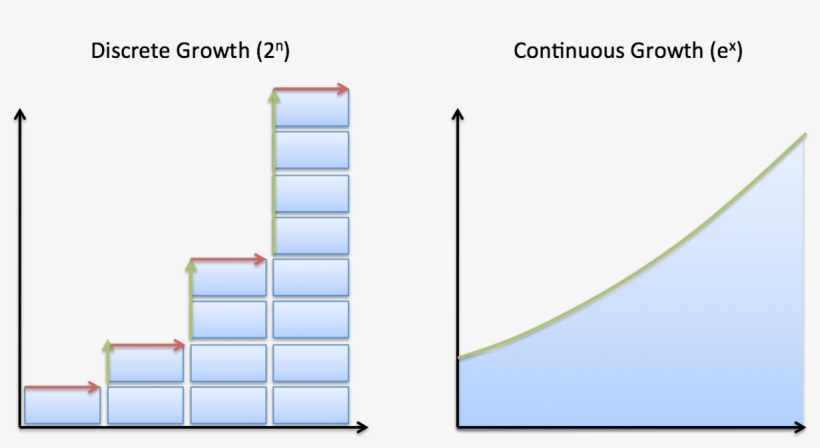 Discrete Growth ($2^n$)

Continuous Growth ($e^x$)